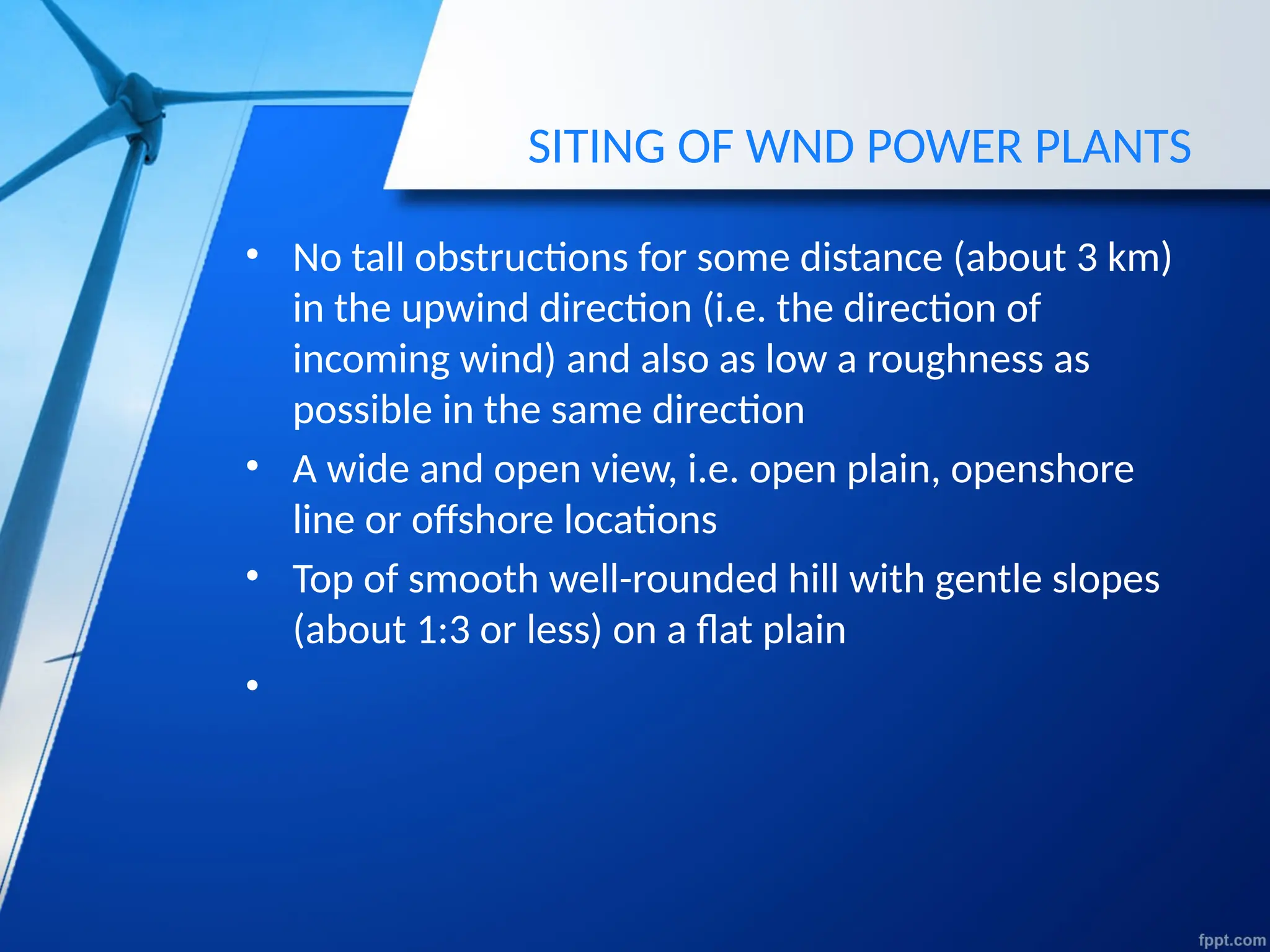 SITING OF WND POWER PLANTS

• No tall obstructions for some distance (about 3 km) in the upwind direction (i.e. the direction of incoming wind) and also as low a roughness as possible in the same direction
• A wide and open view, i.e. open plain, openshore line or offshore locations
• Top of smooth well-rounded hill with gentle slopes (about 1:3 or less) on a flat plain
•

fppt.com